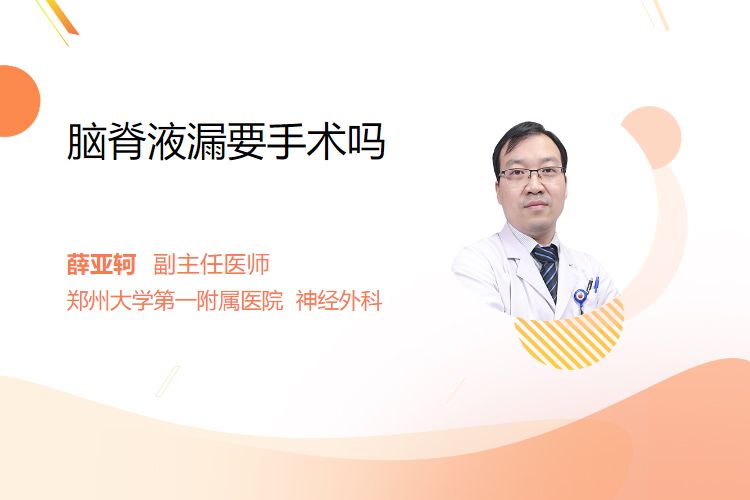 脑脊液漏要手术吗

薛亚轲 副主任医师
郑州大学第一附属医院 神经外科